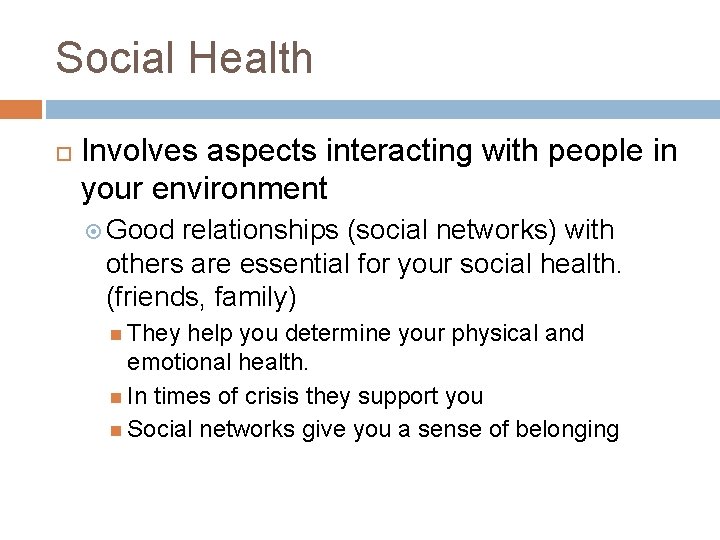 Social Health

Involves aspects interacting with people in your environment

Good relationships (social networks) with others are essential for your social health. (friends, family)

They help you determine your physical and emotional health.

In times of crisis they support you

Social networks give you a sense of belonging